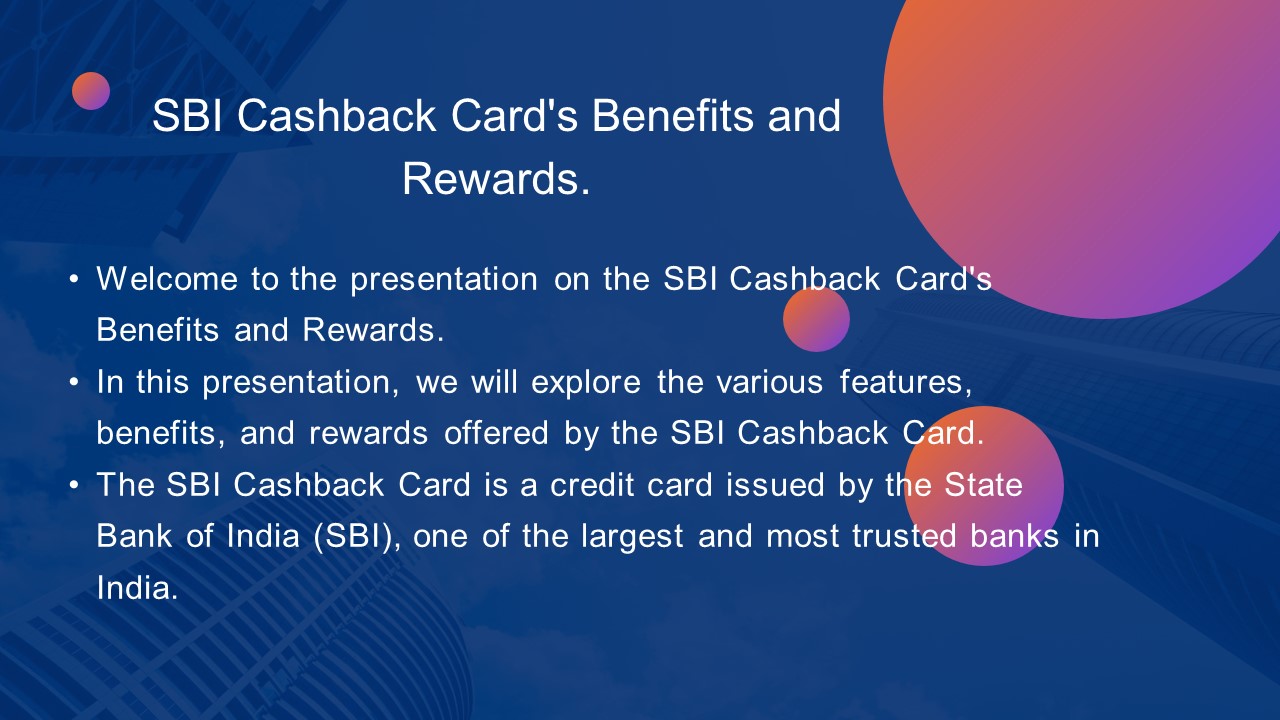 SBI Cashback Card's Benefits and Rewards.

• Welcome to the presentation on the SBI Cashback Card's Benefits and Rewards.
• In this presentation, we will explore the various features, benefits, and rewards offered by the SBI Cashback Card.
• The SBI Cashback Card is a credit card issued by the State Bank of India (SBI), one of the largest and most trusted banks in India.